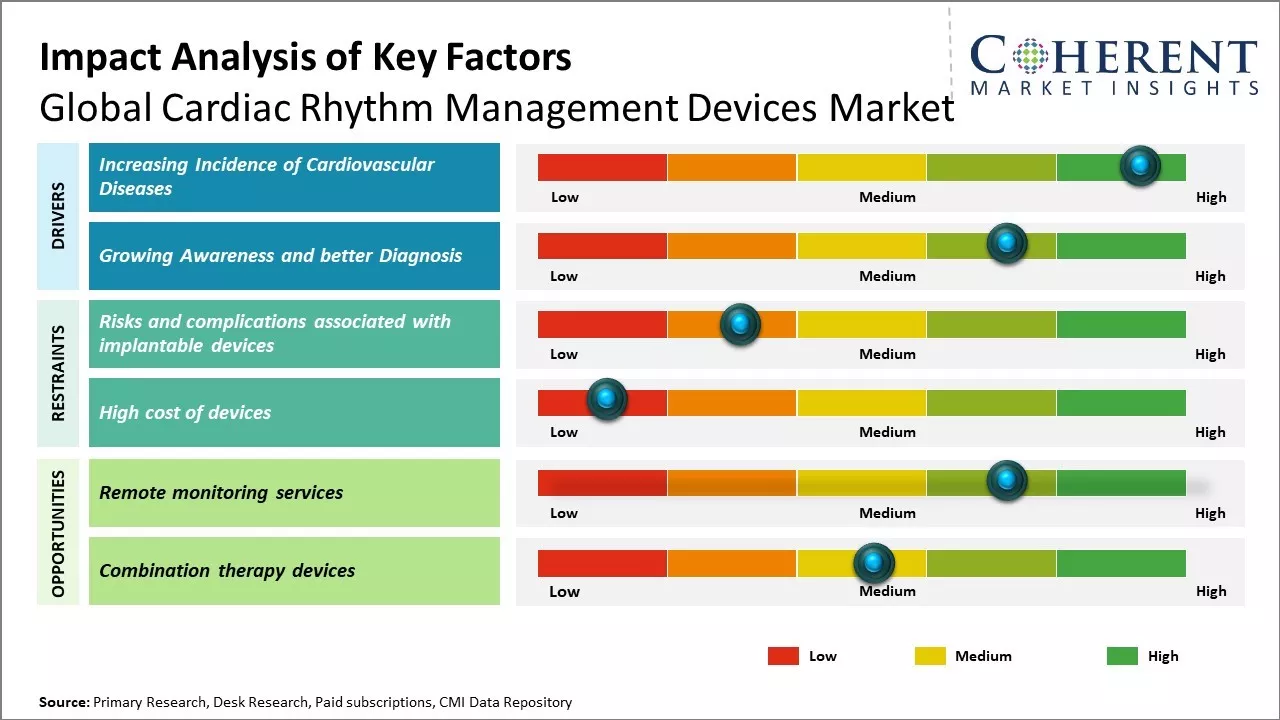 Impact Analysis of Key Factors
Global Cardiac Rhythm Management Devices Market

COHERENT
MARKET INSIGHTS

DRIVERS

Increasing Incidence of Cardiovascular Diseases
Low Medium High

Growing Awareness and better Diagnosis
Low Medium High

RESTRAINTS

Risks and complications associated with implantable devices
Low Medium High

High cost of devices
Low Medium High

OPPORTUNITIES

Remote monitoring services
Low Medium High

Combination therapy devices
Low Medium High

Low Medium High

Source: Primary Research, Desk Research, Paid subscriptions, CMI Data Repository